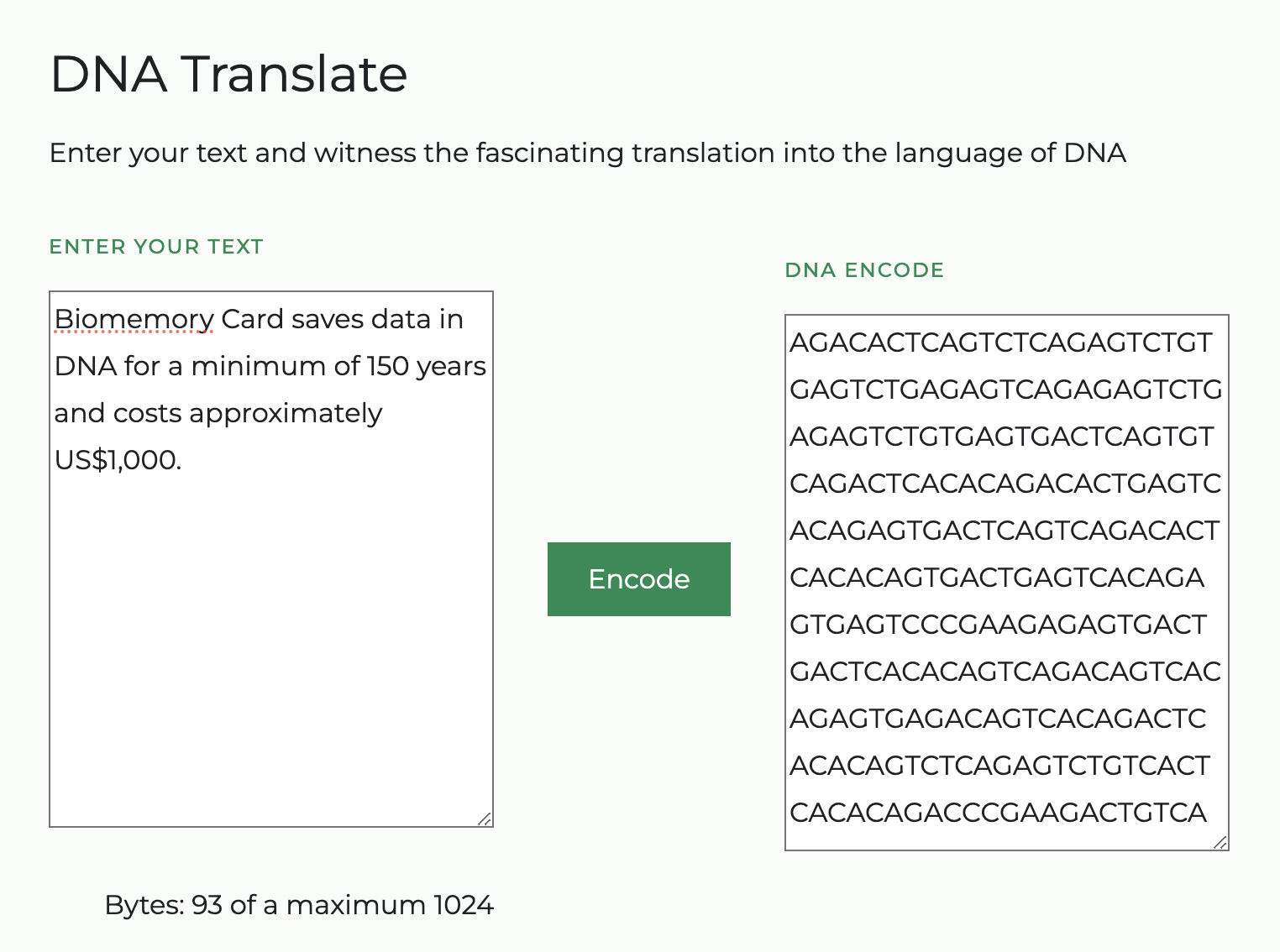 DNA Translate

Enter your text and witness the fascinating translation into the language of DNA

ENTER YOUR TEXT

Biomemory Card saves data in DNA for a minimum of 150 years and costs approximately US$1,000.

Encode

DNA ENCODE

AGACACTCAGTCTCAGAGTCTGT
GAGTCTGAGAGTCAGAGAGTCTG
AGAGTCTGTGAGTGACTCAGTGT
CAGACTCACACAGACACTGAGTC
ACAGAGTGACTCAGTCAGACACT
CACACAGTGACTGAGTCACAGA
GTGAGTCCCGAAGAGAGTGACT
GACTCACACAGTCAGACAGTCAC
AGAGTGAGACAGTCACAGACTC
ACACAGTCTCAGAGTCTGTCACT
CACACAGACCCGAAGACTGTCA

Bytes: 93 of a maximum 1024